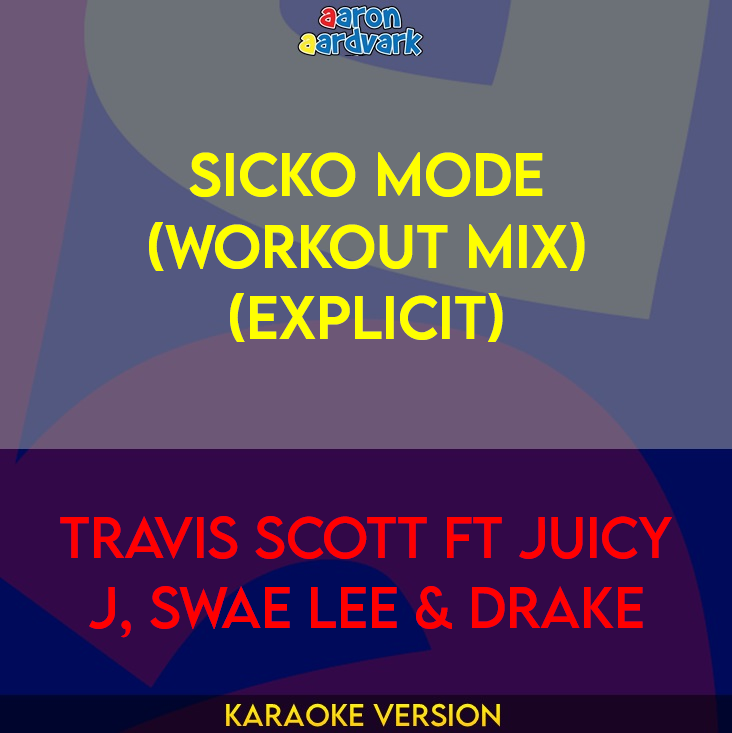 aaron aardvark

SICKO MODE (WORKOUT MIX) (EXPLICIT)

TRAVIS SCOTT FT JUICY J, SWAE LEE & DRAKE

KARAOKE VERSION